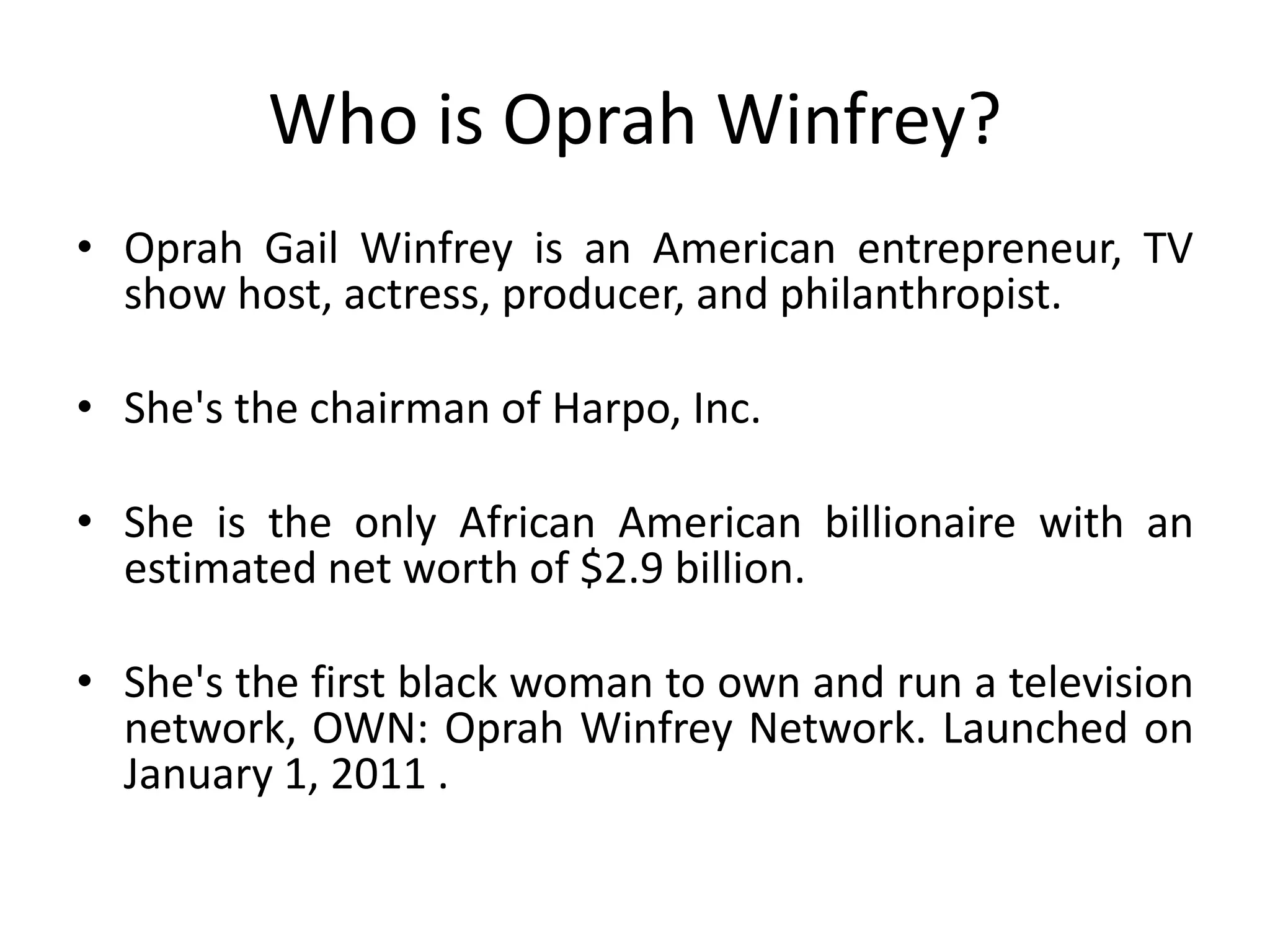 Who is Oprah Winfrey?

• Oprah Gail Winfrey is an American entrepreneur, TV show host, actress, producer, and philanthropist.

• She's the chairman of Harpo, Inc.

• She is the only African American billionaire with an estimated net worth of \$2.9 billion.

• She's the first black woman to own and run a television network, OWN: Oprah Winfrey Network. Launched on January 1, 2011 .